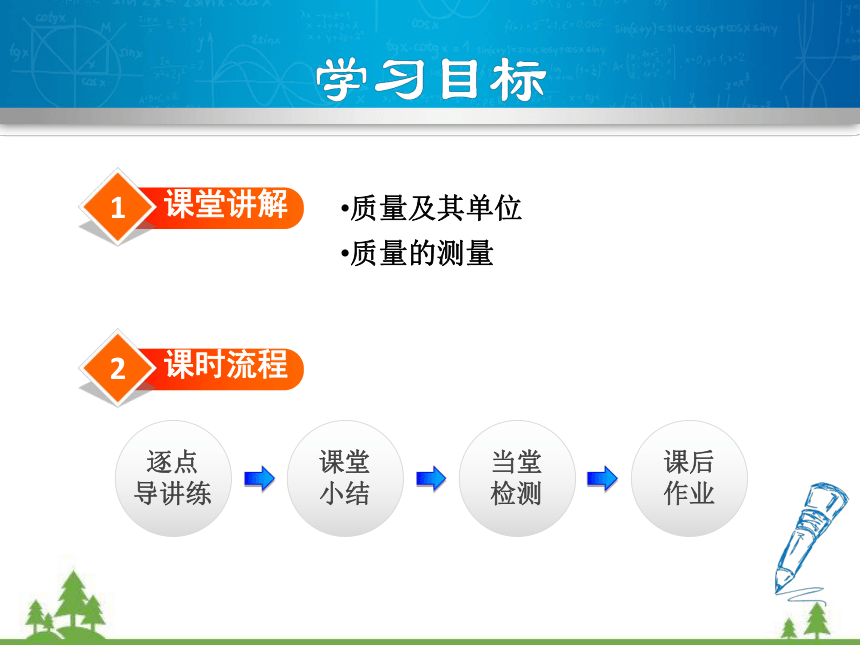 学习目标

1 课堂讲解

•质量及其单位
•质量的测量

2 课时流程

逐点导讲练

课堂小结

当堂检测

课后作业